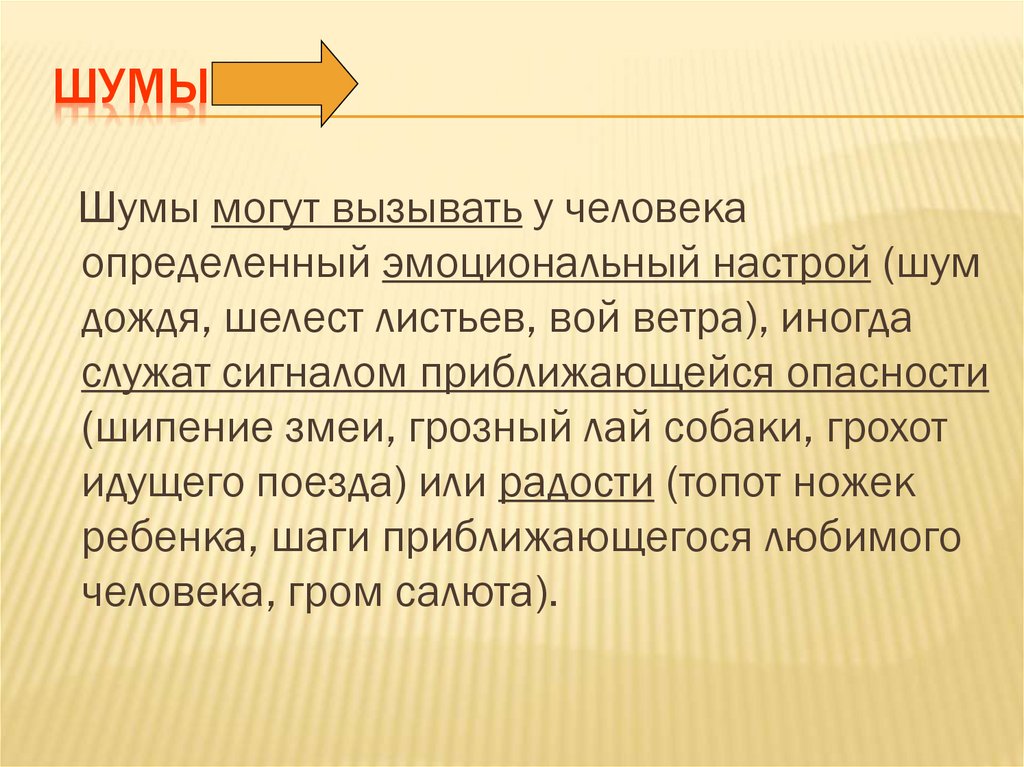 ШУМЫ

Шумы могут вызывать у человека определенный эмоциональный настрой (шум дождя, шелест листьев, вой ветра), иногда служат сигналом приближающейся опасности (шипение змеи, грозный лай собаки, грохот идущего поезда) или радости (топот ножек ребенка, шаги приближающегося любимого человека, гром салюта).